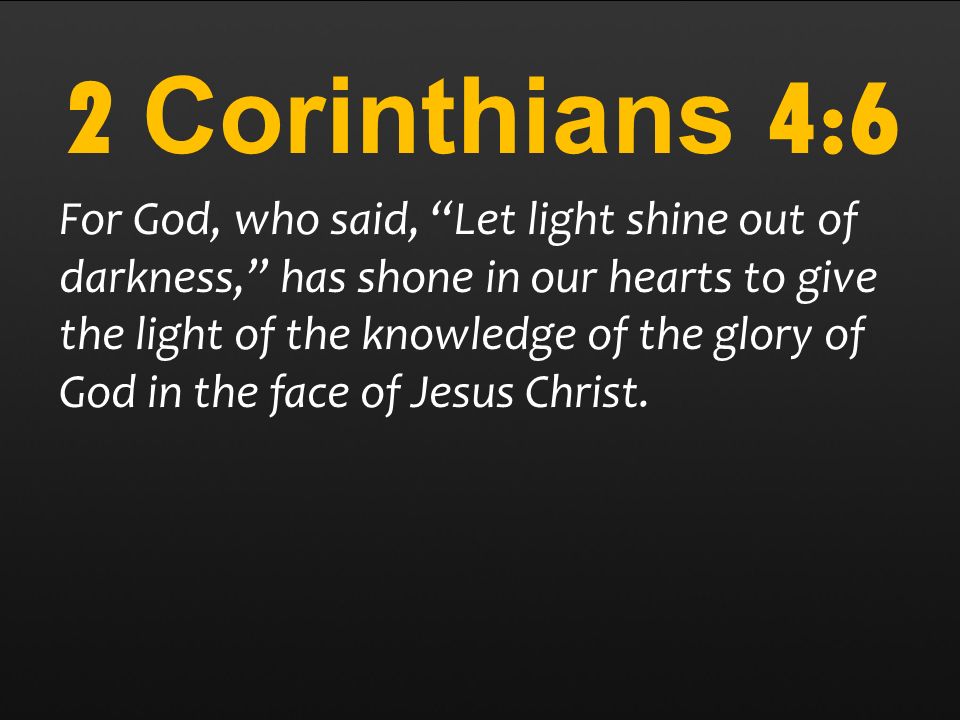 2 Corinthians 4:6

For God, who said, “Let light shine out of darkness,” has shone in our hearts to give the light of the knowledge of the glory of God in the face of Jesus Christ.